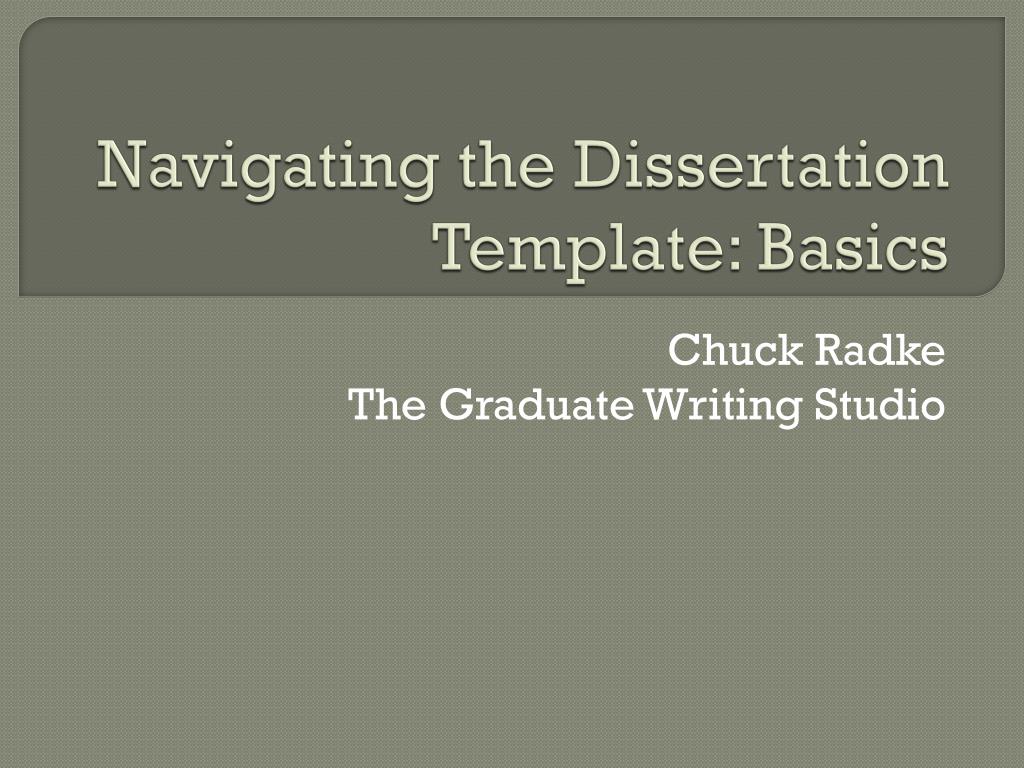 Navigating the Dissertation Template: Basics

Chuck Radke
The Graduate Writing Studio